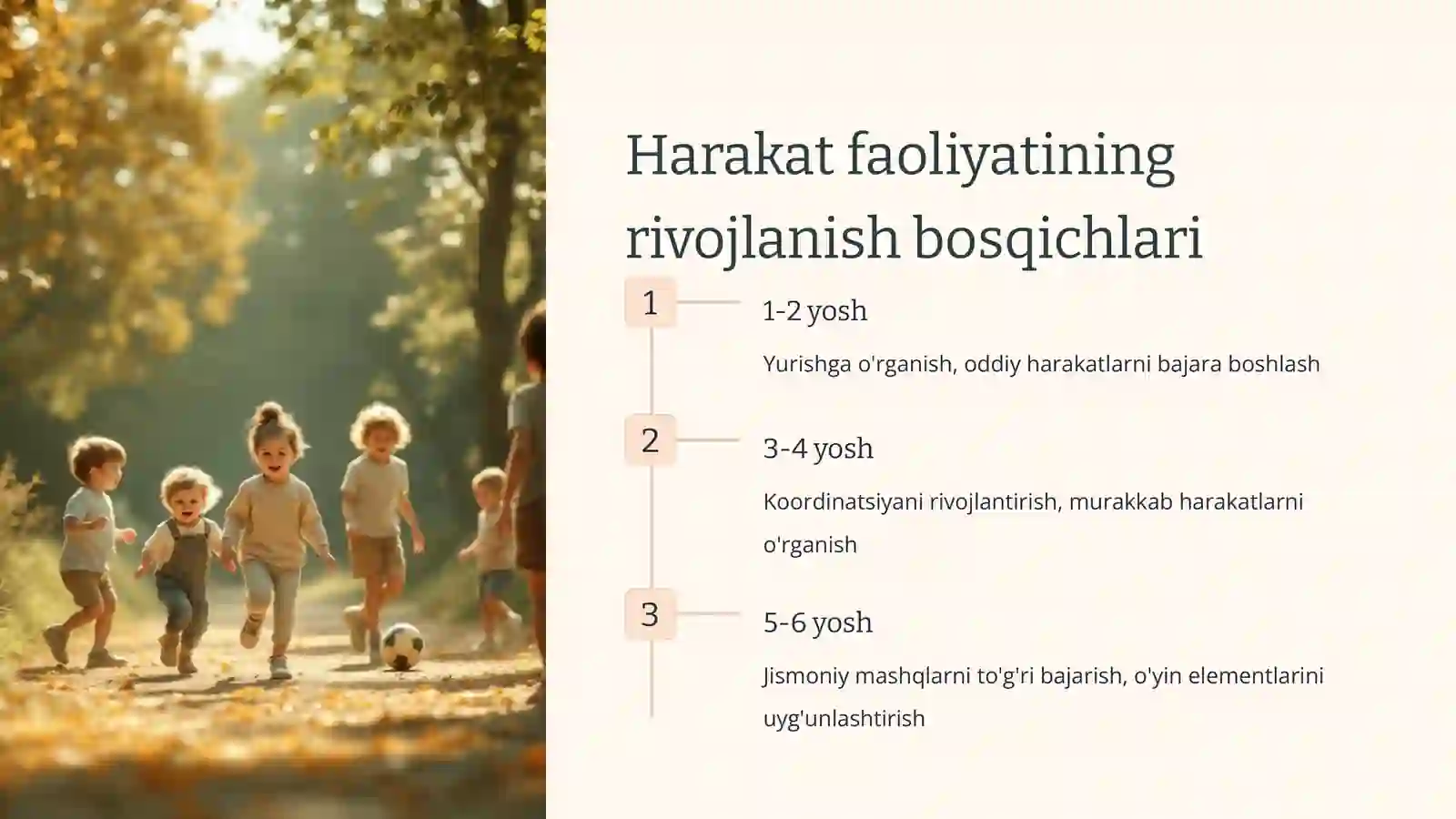 Harakat faoliyatining rivojlanish bosqichlari

1

1-2 yosh

Yurishga o'rganish, oddiy harakatlarni bajara boshlash

2

3-4 yosh

Koordinatsiyani rivojlantirish, murakkab harakatlarni o'rganish

3

5-6 yosh

Jismoniy mashqlarni to'g'ri bajarish, o'yin elementlarini uyg'unlashtirish